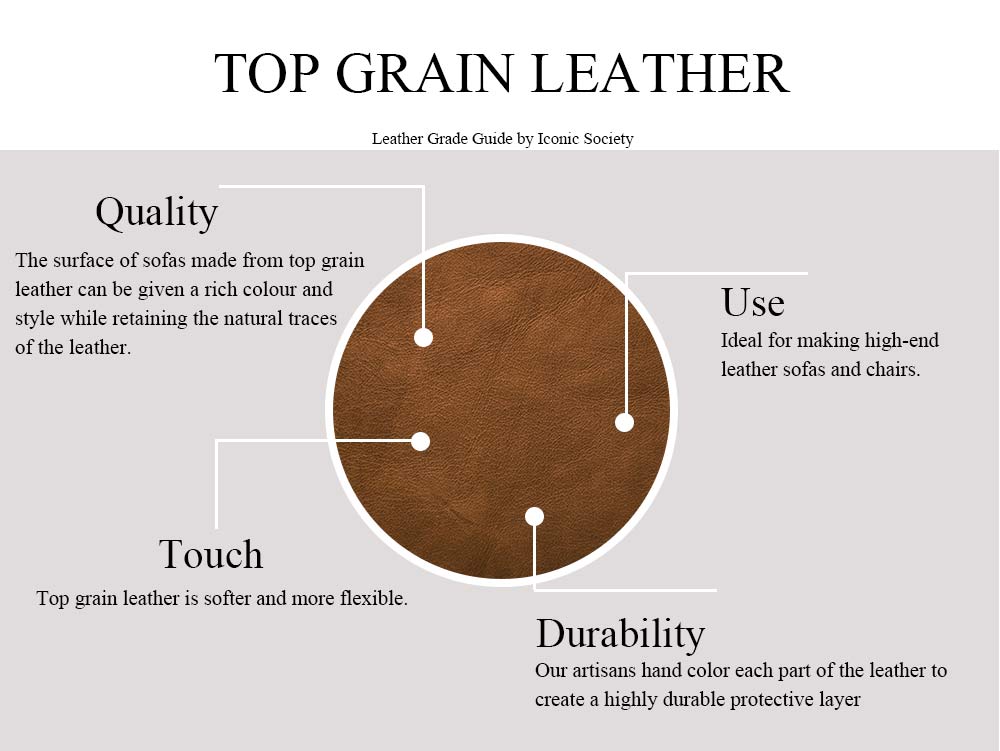 TOP GRAIN LEATHER

Leather Grade Guide by Iconic Society

Quality

The surface of sofas made from top grain leather can be given a rich colour and style while retaining the natural traces of the leather.

Use

Ideal for making high-end leather sofas and chairs.

Touch

Top grain leather is softer and more flexible.

Durability

Our artisans hand color each part of the leather to create a highly durable protective layer